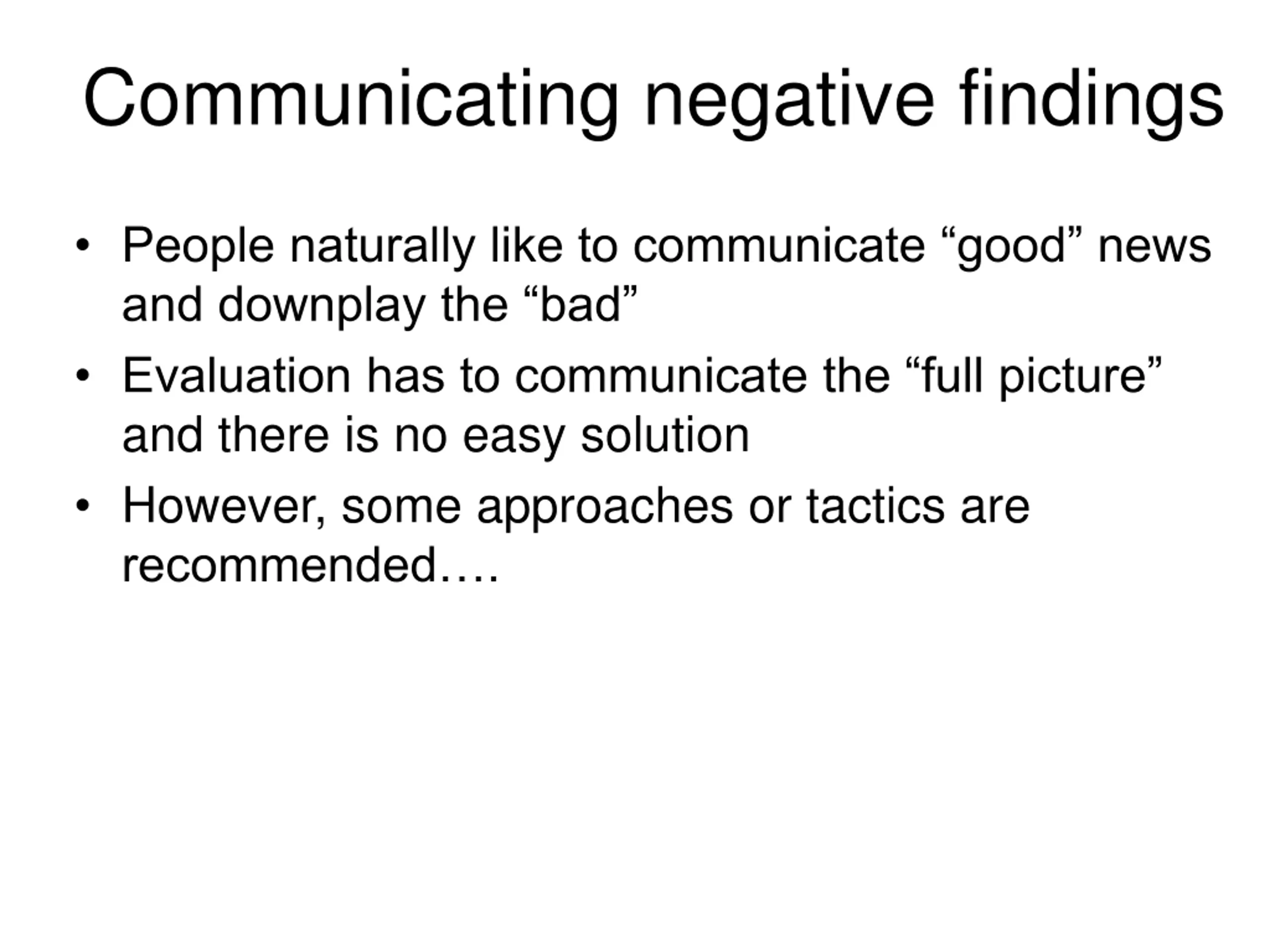 Communicating negative findings

• People naturally like to communicate “good” news and downplay the “bad”
• Evaluation has to communicate the “full picture” and there is no easy solution
• However, some approaches or tactics are recommended….